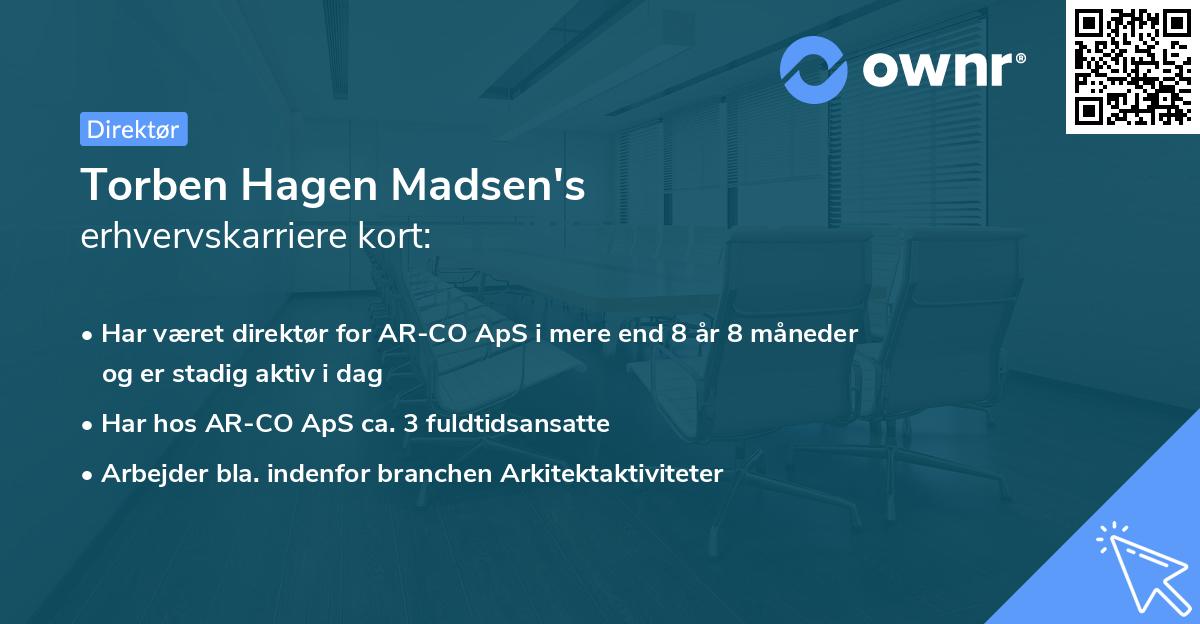 ownr®

Direktør

Torben Hagen Madsen's
erhvervskarriere kort:

• Har været direktør for AR-CO ApS i mere end 8 år 8 måneder og er stadig aktiv i dag
• Har hos AR-CO ApS ca. 3 fuldtidsansatte
• Arbejder bla. indenfor branchen Arkitektaktiviteter